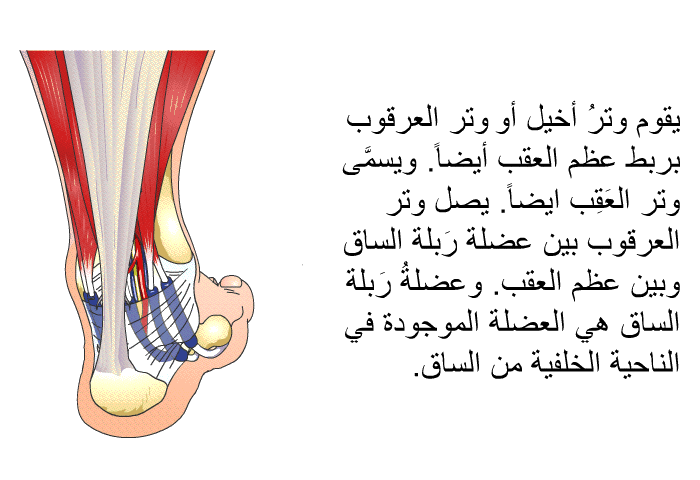 يقوم وترُ أخيل أو وتر العرقوب بربط عظم العقب أيضاً. ويسمَّى وتر العَقِب ايضاً. يصل وتر العرقوب بين عضلة رَبلة الساق وبين عظم العقب. وعضلةُ رَبلة الساق هي العضلة الموجودة في الناحية الخلفية من الساق.